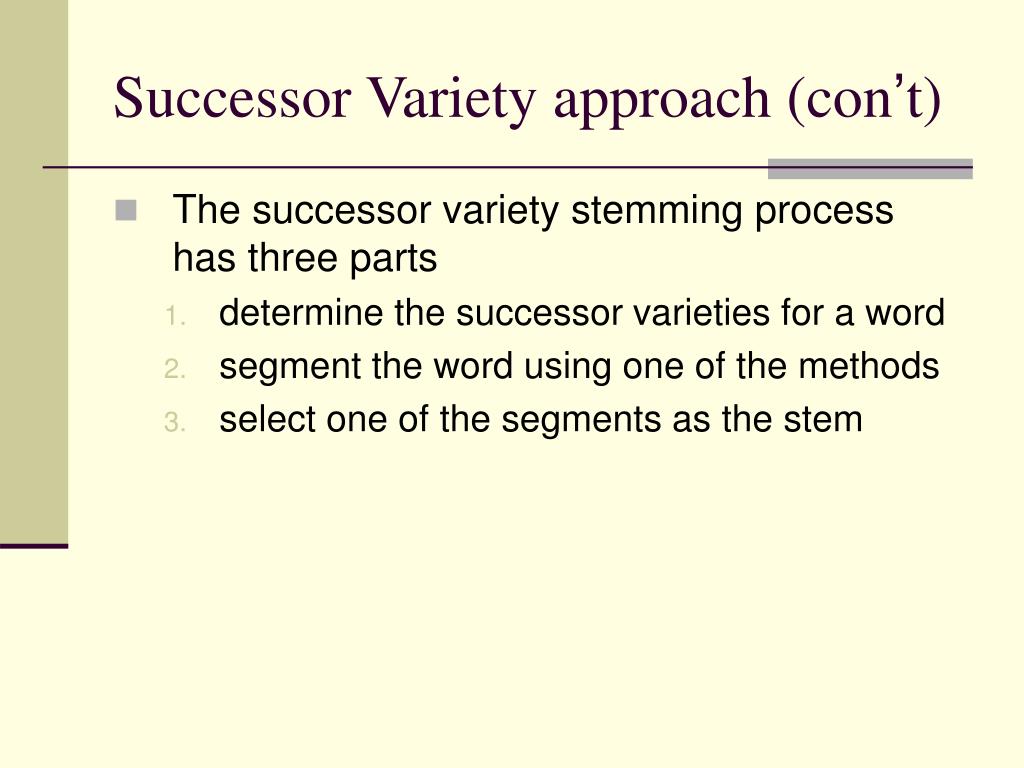 Successor Variety approach (con’t)

The successor variety stemming process has three parts

1. determine the successor varieties for a word
2. segment the word using one of the methods
3. select one of the segments as the stem